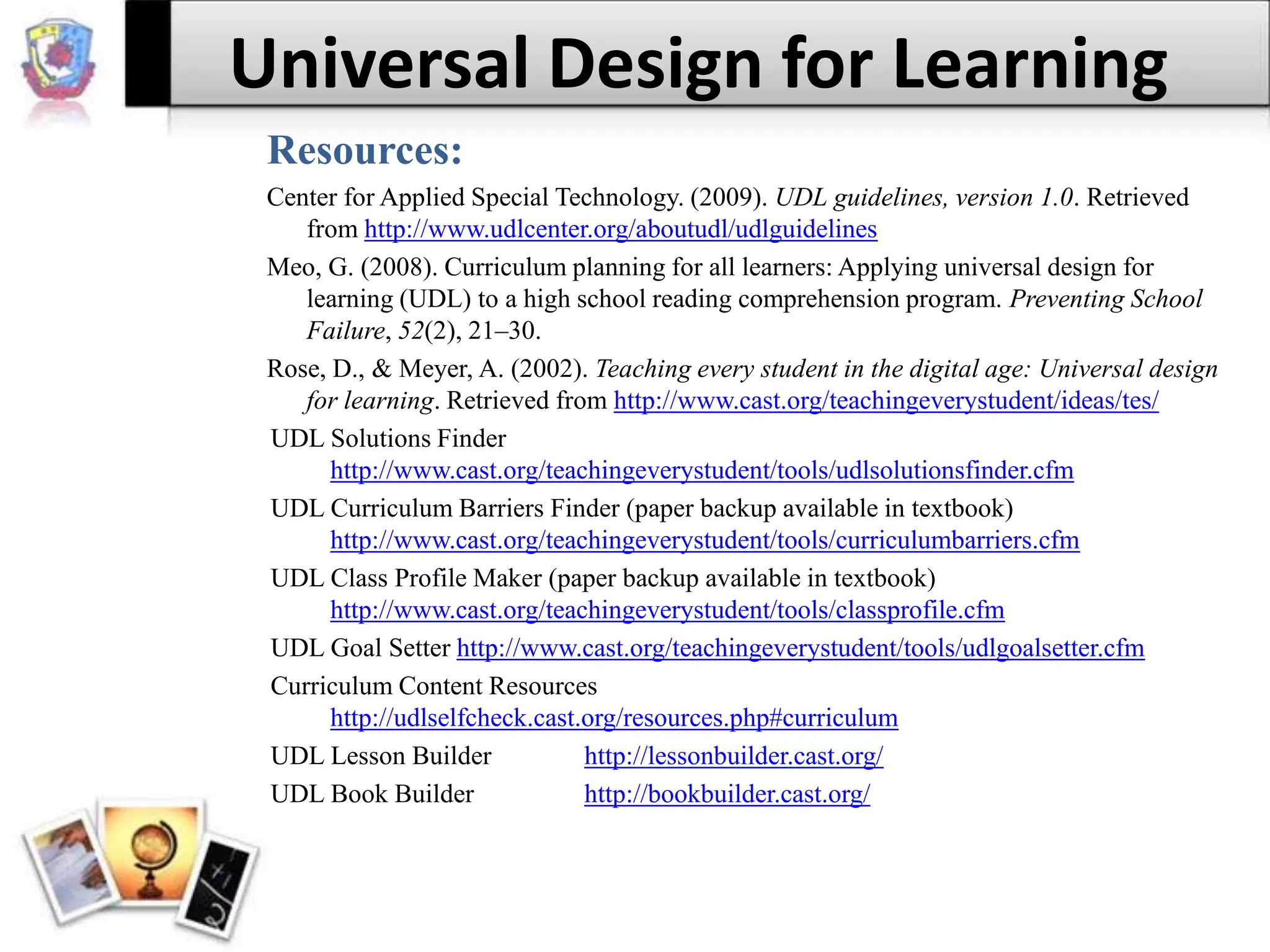 Universal Design for Learning

Resources:

Center for Applied Special Technology. (2009). UDL guidelines, version 1.0. Retrieved from http://www.udlcenter.org/aboutudl/udlguidelines

Meo, G. (2008). Curriculum planning for all learners: Applying universal design for learning (UDL) to a high school reading comprehension program. Preventing School Failure, 52(2), 21–30.

Rose, D., & Meyer, A. (2002). Teaching every student in the digital age: Universal design for learning. Retrieved from http://www.cast.org/teachingeverystudent/ideas/tes/

UDL Solutions Finder http://www.cast.org/teachingeverystudent/tools/udlsolutionsfinder.cfm

UDL Curriculum Barriers Finder (paper backup available in textbook) http://www.cast.org/teachingeverystudent/tools/curriculumbarriers.cfm

UDL Class Profile Maker (paper backup available in textbook) http://www.cast.org/teachingeverystudent/tools/classprofile.cfm

UDL Goal Setter http://www.cast.org/teachingeverystudent/tools/udlgoalsetter.cfm

Curriculum Content Resources http://udlselfcheck.cast.org/resources.php#curriculum

UDL Lesson Builder http://lessonbuilder.cast.org/

UDL Book Builder http://bookbuilder.cast.org/